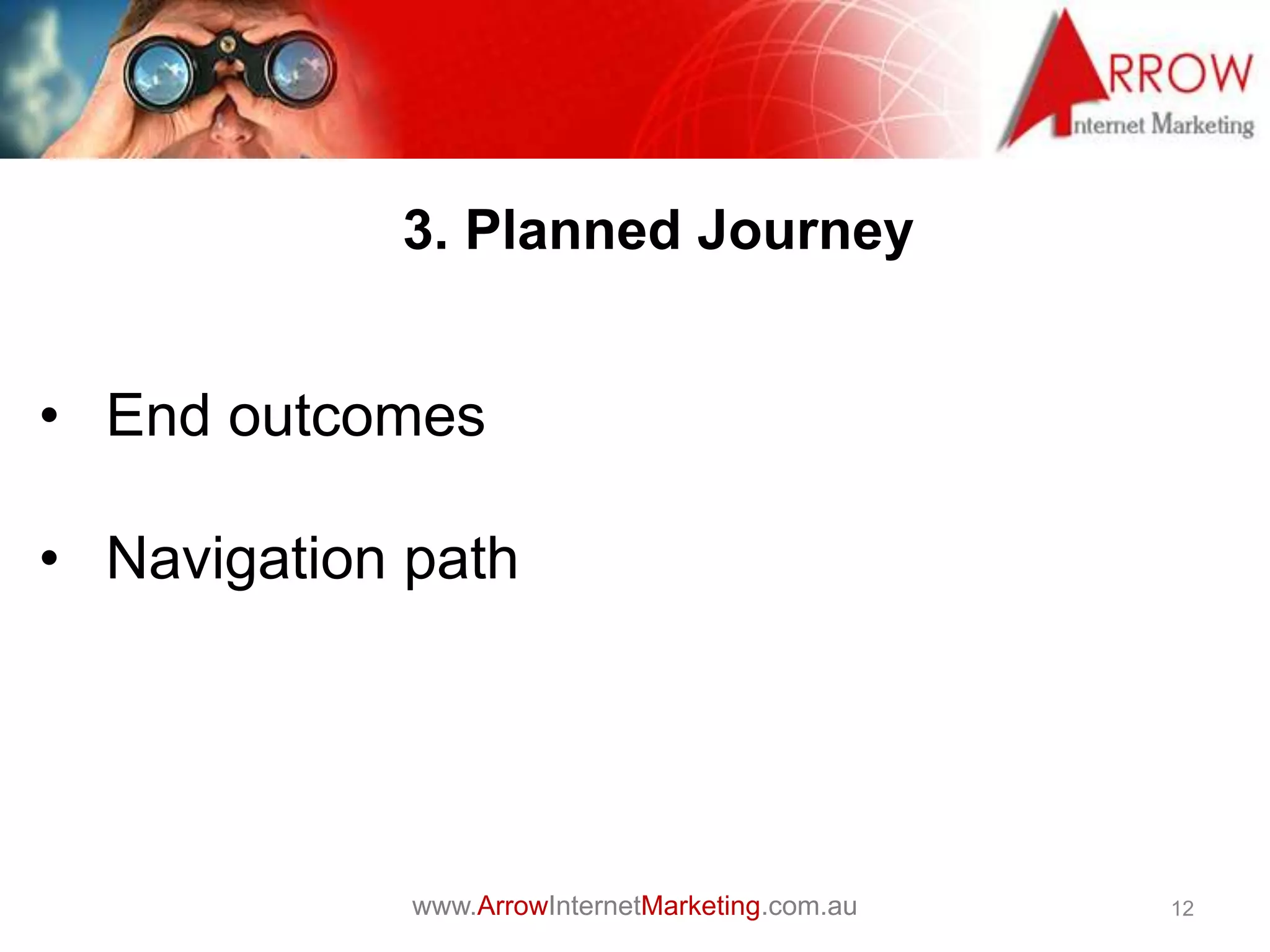 ARROW Internet Marketing

3. Planned Journey

• End outcomes

• Navigation path

www.ArrowInternetMarketing.com.au

12